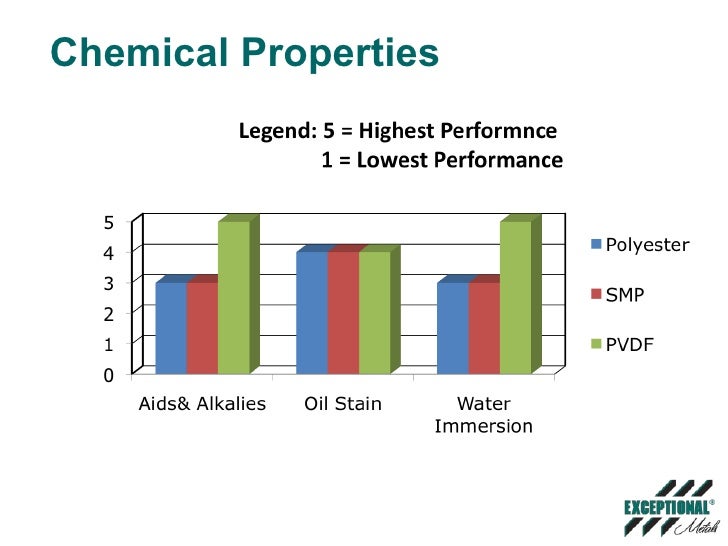 Chemical Properties

Legend: 5 = Highest Performnce
1 = Lowest Performance

5
4
3
2
1
0

Aids& Alkalies
Oil Stain
Water Immersion

Polyester
SMP
PVDF

EXCEPTIONAL®
Metals